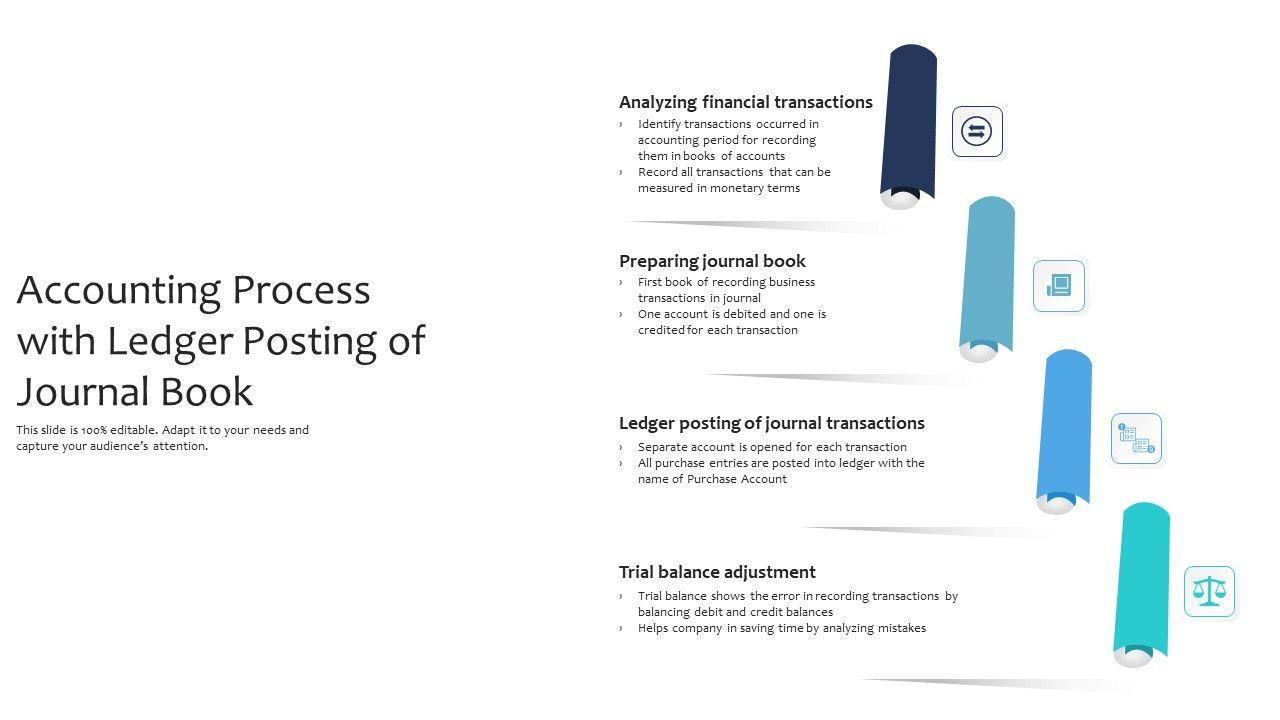 Accounting Process with Ledger Posting of Journal Book

This slide is 100% editable. Adapt it to your needs and capture your audience's attention.

Analyzing financial transactions
› Identify transactions occurred in accounting period for recording them in books of accounts
› Record all transactions that can be measured in monetary terms

Preparing journal book
› First book of recording business transactions in journal
› One account is debited and one is credited for each transaction

Ledger posting of journal transactions
› Separate account is opened for each transaction
› All purchase entries are posted into ledger with the name of Purchase Account

Trial balance adjustment
› Trial balance shows the error in recording transactions by balancing debit and credit balances
› Helps company in saving time by analyzing mistakes